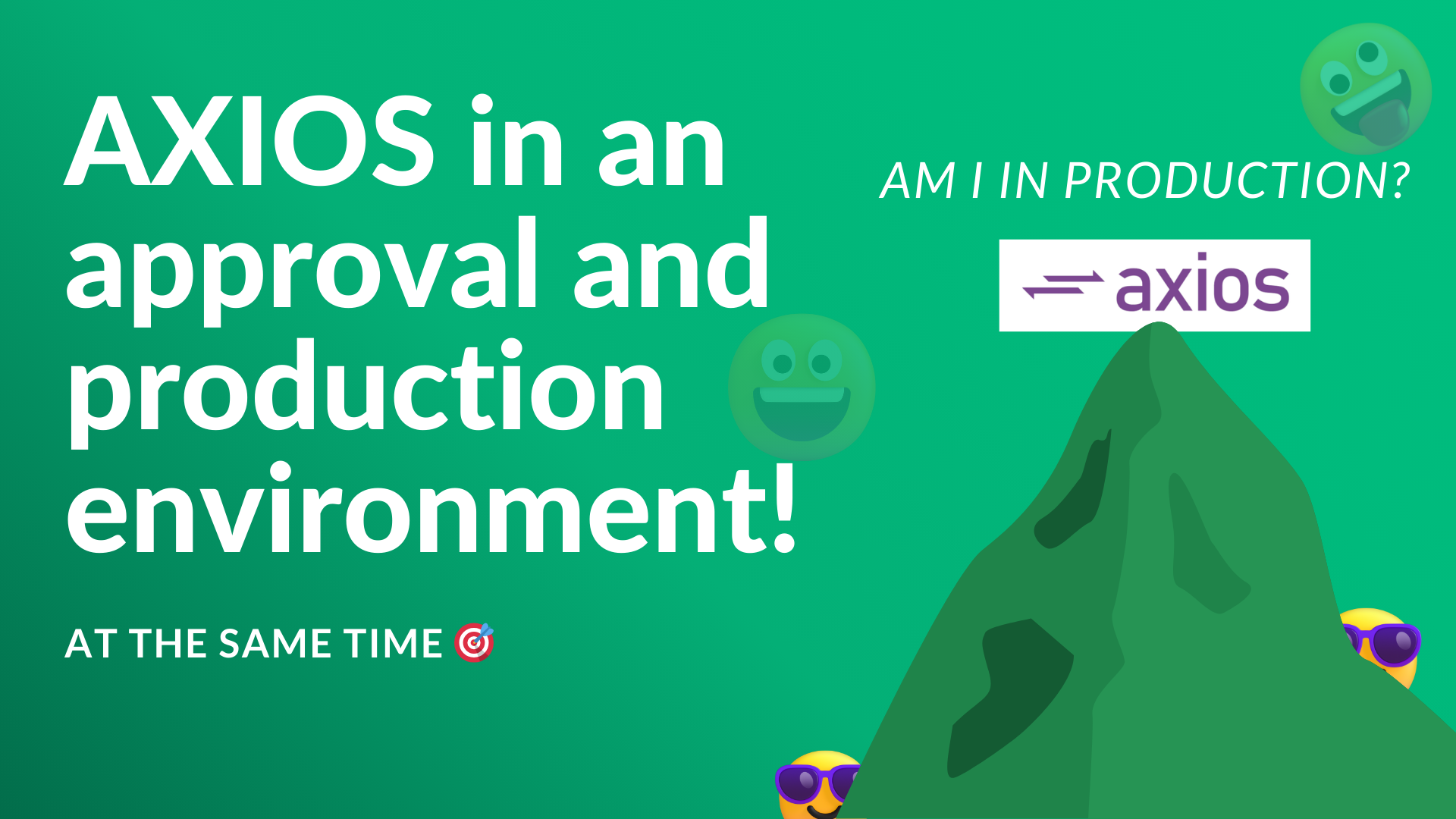 AXIOS in an approval and production environment!

AT THE SAME TIME 🎯

AM I IN PRODUCTION?

axios